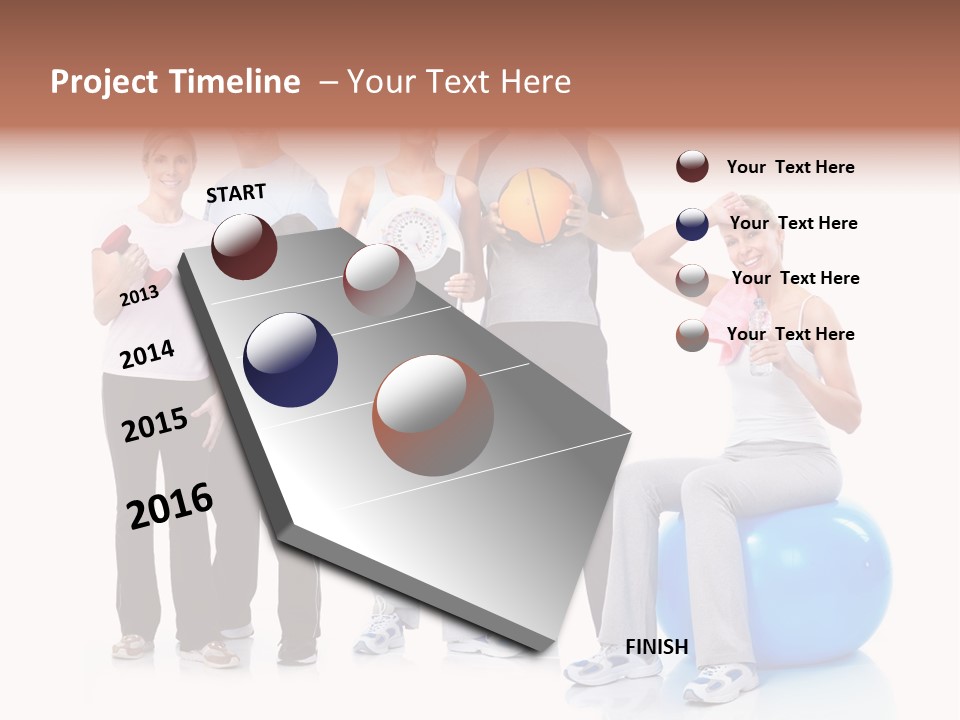 Project Timeline – Your Text Here

START

2013

2014

2015

2016

Your Text Here

Your Text Here

Your Text Here

Your Text Here

FINISH